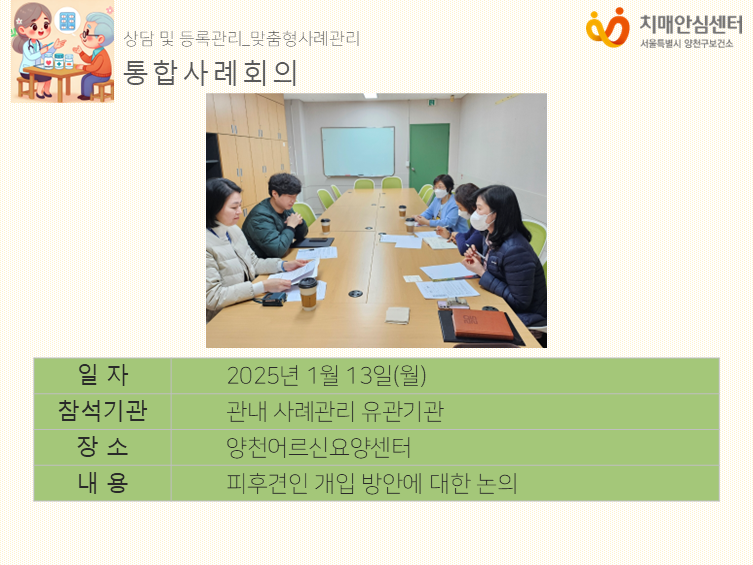 상담 및 등록관리_맞춤형사례관리

통합사례회의

치매안심센터
서울특별시 양천구보건소

| 일 자 | 2025년 1월 13일(월) |
|---|---|
| 참석기관 | 관내 사례관리 유관기관 |
| 장 소 | 양천어르신요양센터 |
| 내 용 | 피후견인 개입 방안에 대한 논의 |